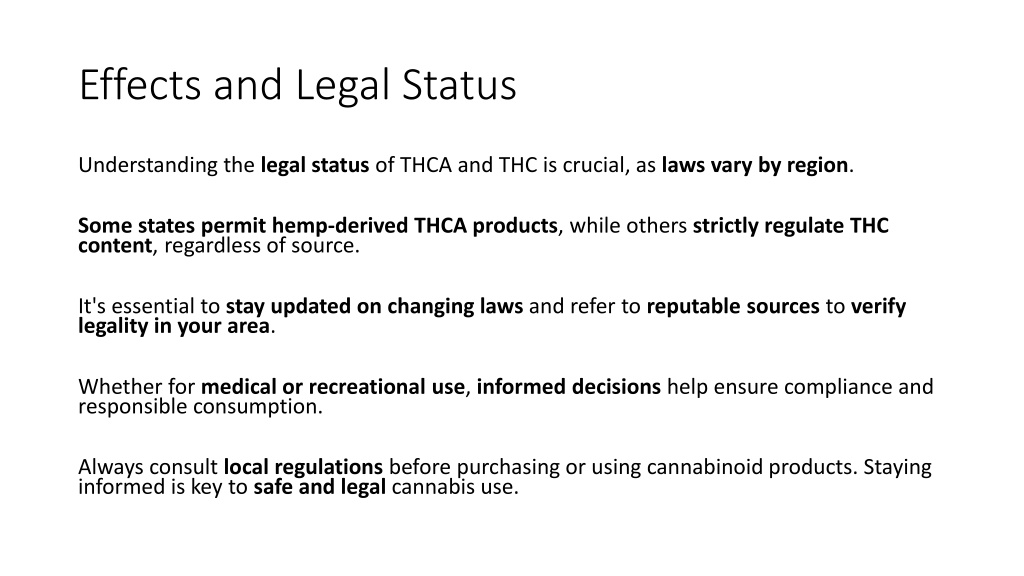 Effects and Legal Status

Understanding the legal status of THCA and THC is crucial, as laws vary by region.

Some states permit hemp-derived THCA products, while others strictly regulate THC content, regardless of source.

It's essential to stay updated on changing laws and refer to reputable sources to verify legality in your area.

Whether for medical or recreational use, informed decisions help ensure compliance and responsible consumption.

Always consult local regulations before purchasing or using cannabinoid products. Staying informed is key to safe and legal cannabis use.